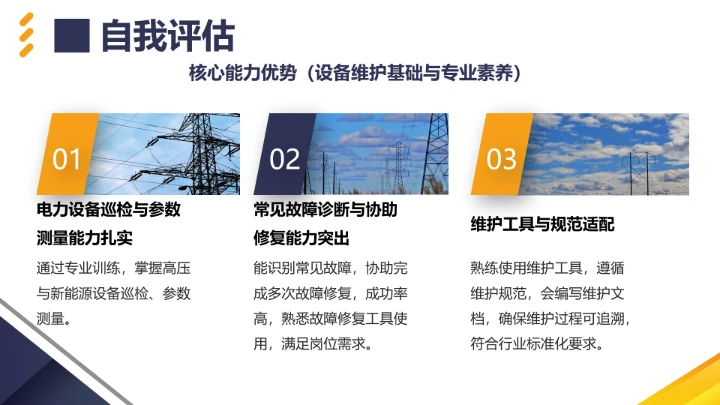 自我评估

核心能力优势（设备维护基础与专业素养）

01

电力设备巡检与参数测量能力扎实

通过专业训练，掌握高压与新能源设备巡检、参数测量。

02

常见故障诊断与协助修复能力突出

能识别常见故障，协助完成多次故障修复，成功率高，熟悉故障修复工具使用，满足岗位需求。

03

维护工具与规范适配

熟练使用维护工具，遵循维护规范，会编写维护文档，确保维护过程可追溯，符合行业标准化要求。